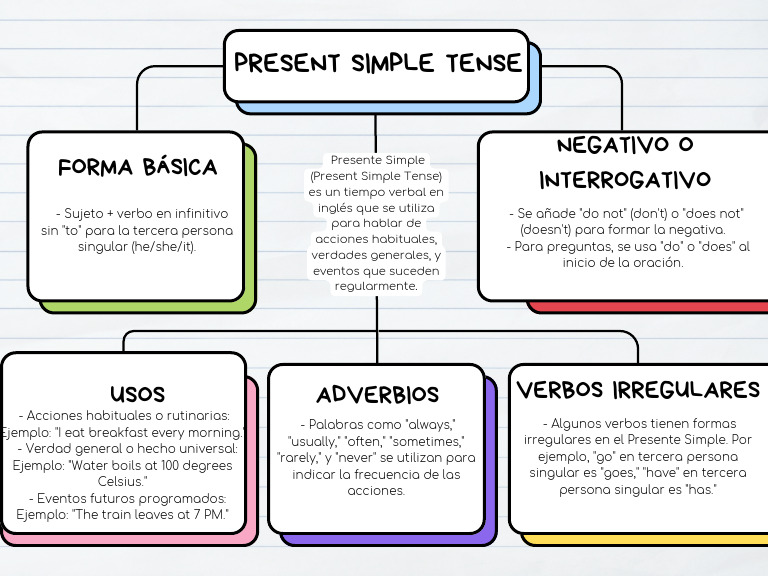 PRESENT SIMPLE TENSE

FORMA BÁSICA

- Sujeto + verbo en infinitivo sin "to" para la tercera persona singular (he/she/it).

Presente Simple (Present Simple Tense) es un tiempo verbal en inglés que se utiliza para hablar de acciones habituales, verdades generales, y eventos que suceden regularmente.

NEGATIVO O INTERROGATIVO

- Se añade "do not" (don't) o "does not" (doesn't) para formar la negativa.
- Para preguntas, se usa "do" o "does" al inicio de la oración.

USOS

- Acciones habituales o rutinarias: Ejemplo: "I eat breakfast every morning."
- Verdad general o hecho universal: Ejemplo: "Water boils at 100 degrees Celsius."
- Eventos futuros programados: Ejemplo: "The train leaves at 7 PM."

ADVERBIOS

- Palabras como "always," "usually," "often," "sometimes," "rarely," y "never" se utilizan para indicar la frecuencia de las acciones.

VERBOS IRREGULARES

- Algunos verbos tienen formas irregulares en el Presente Simple. Por ejemplo, "go" en tercera persona singular es "goes," "have" en tercera persona singular es "has."